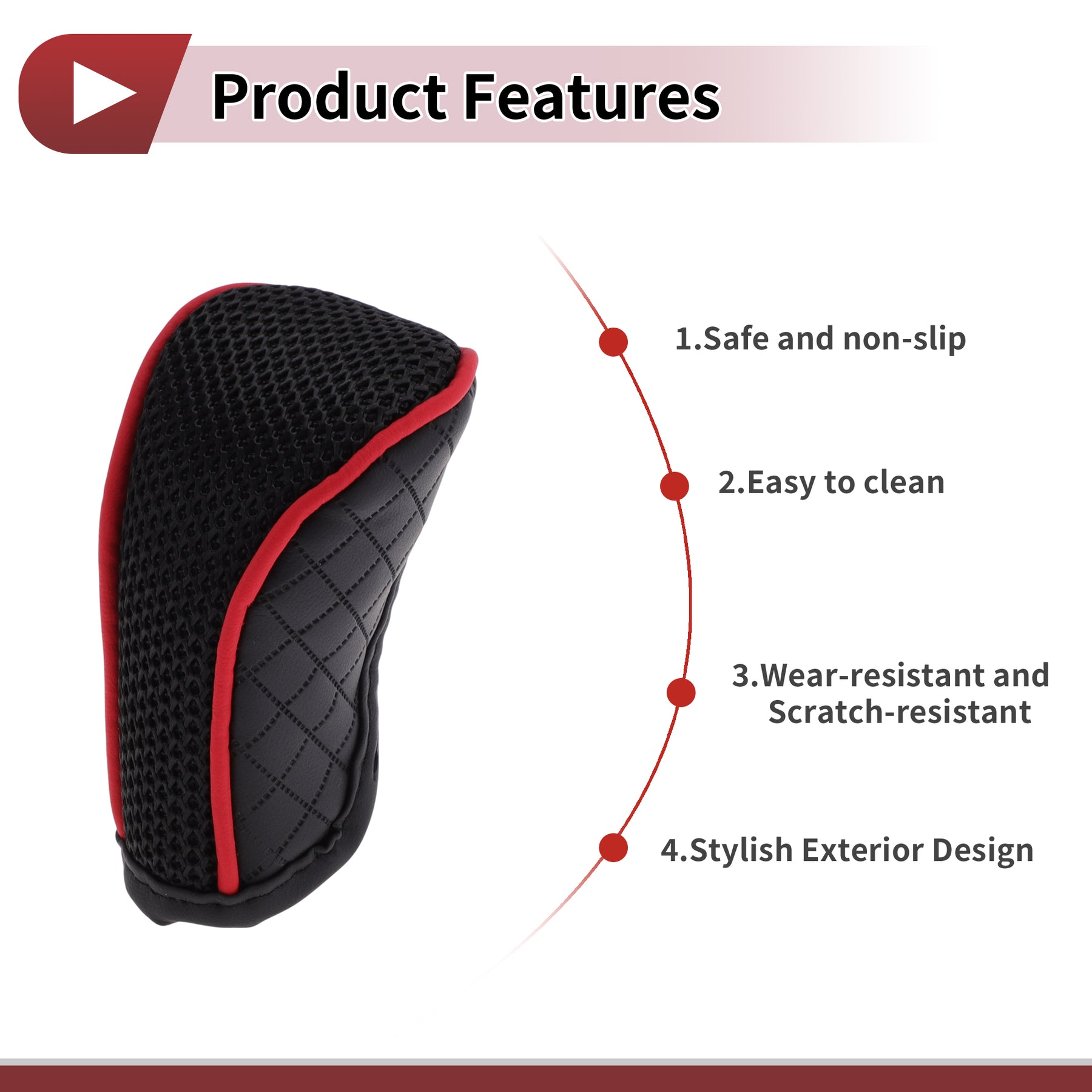 Product Features

1.Safe and non-slip

2.Easy to clean

3.Wear-resistant and Scratch-resistant

4.Stylish Exterior Design